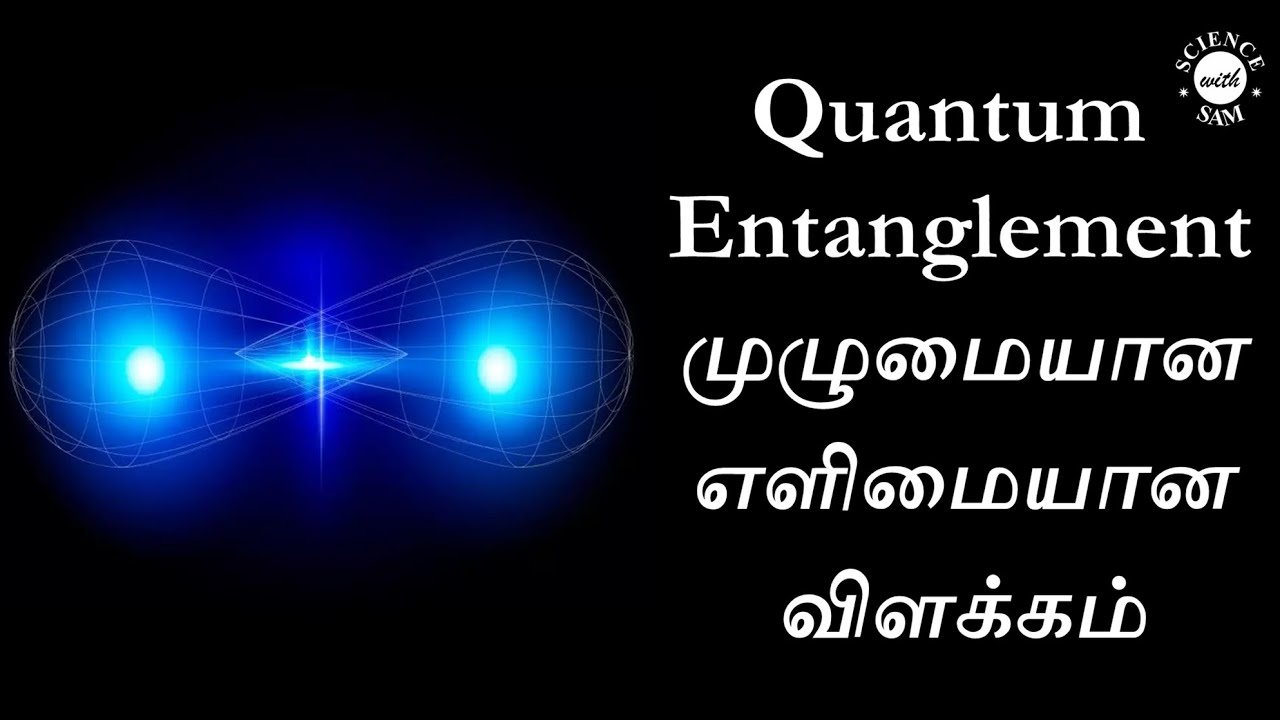 SCIENCE with SAM

Quantum Entanglement முழுமையான எளிமையான விளக்கம்